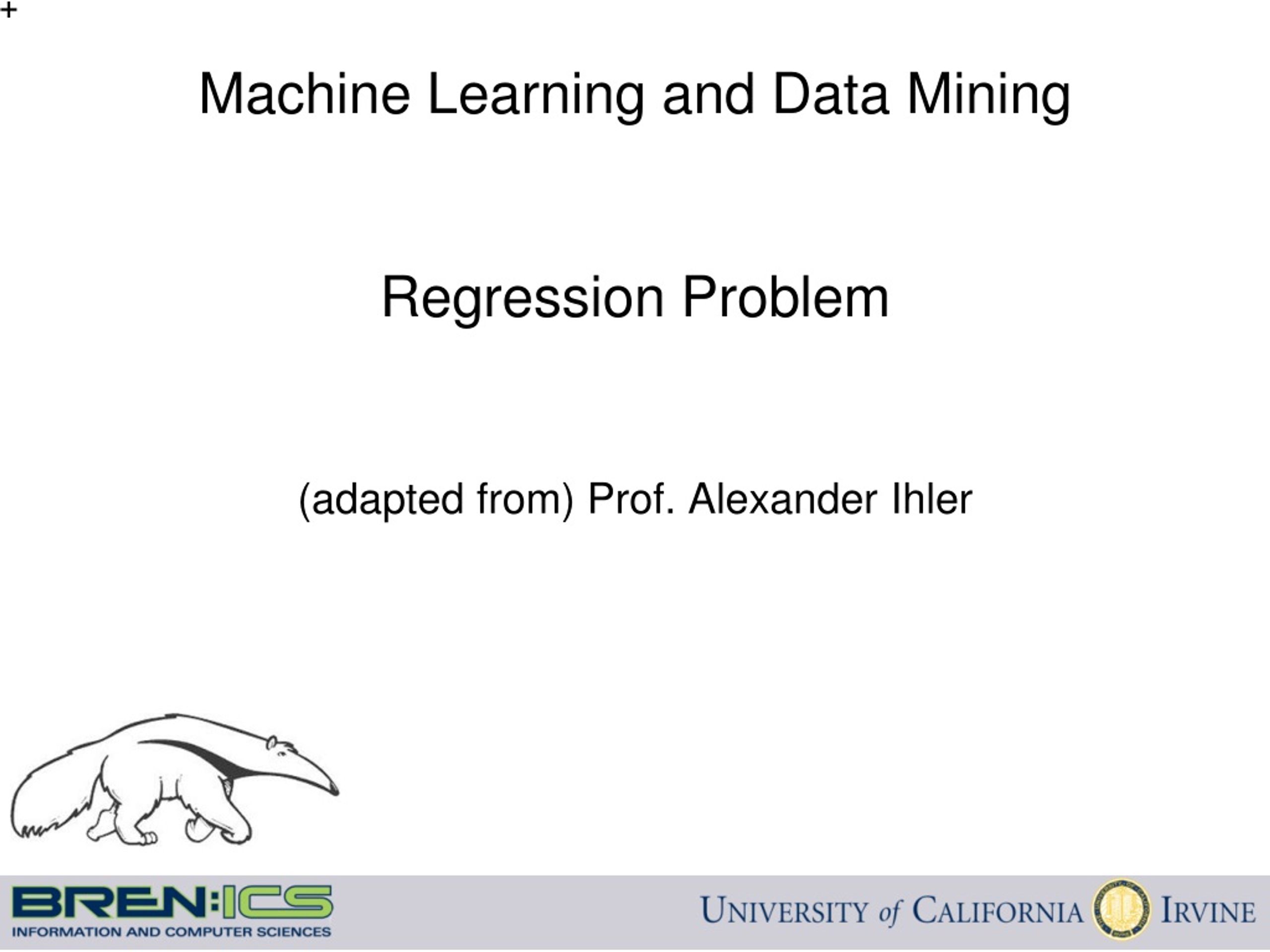 +

Machine Learning and Data Mining

Regression Problem

(adapted from) Prof. Alexander Ihler

BREN:ICS
INFORMATION AND COMPUTER SCIENCES

UNIVERSITY of CALIFORNIA IRVINE